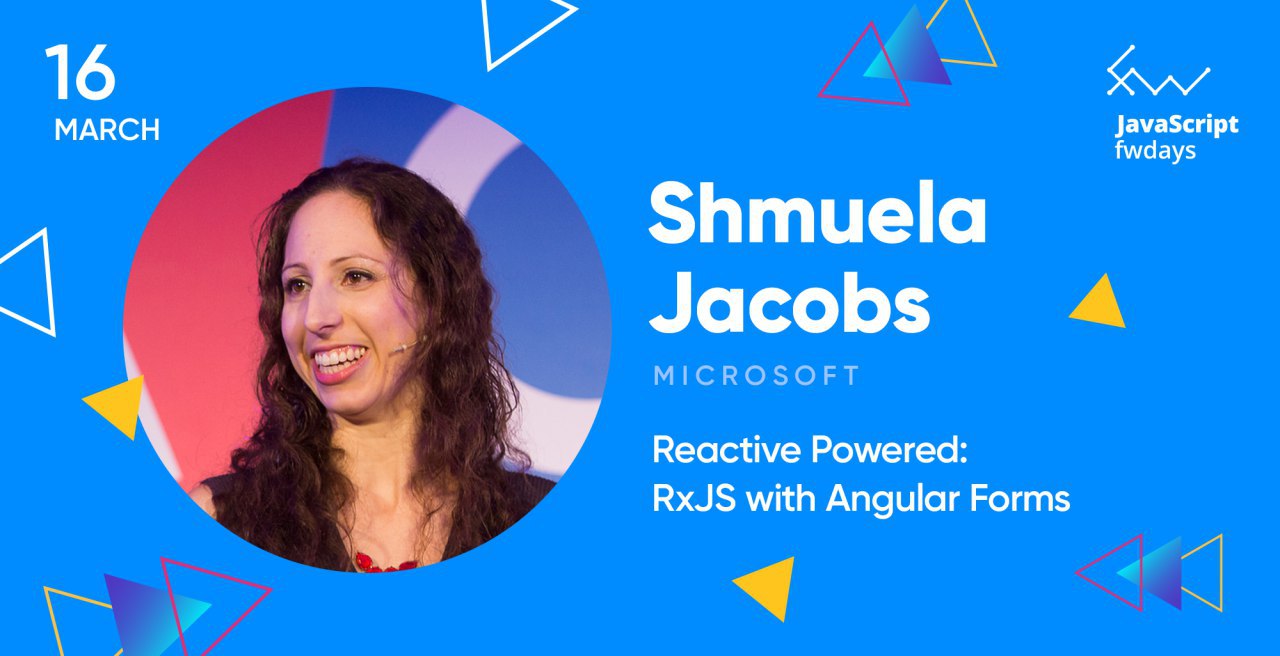 16
MARCH

JavaScript
fwdays

Shmuela Jacobs

MICROSOFT

Reactive Powered: RxJS with Angular Forms